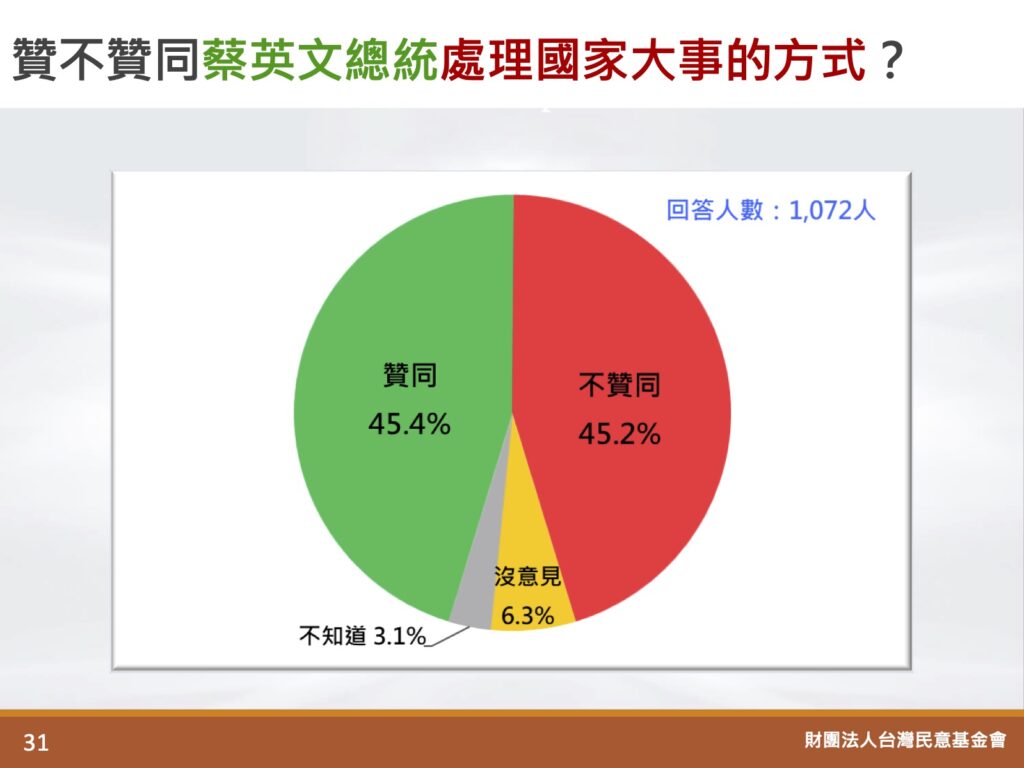 贊不贊同蔡英文總統處理國家大事的方式？

回答人數：1,072人

贊同
45.4%

不贊同
45.2%

沒意見
6.3%

不知道 3.1%

31

財團法人台灣民意基金會